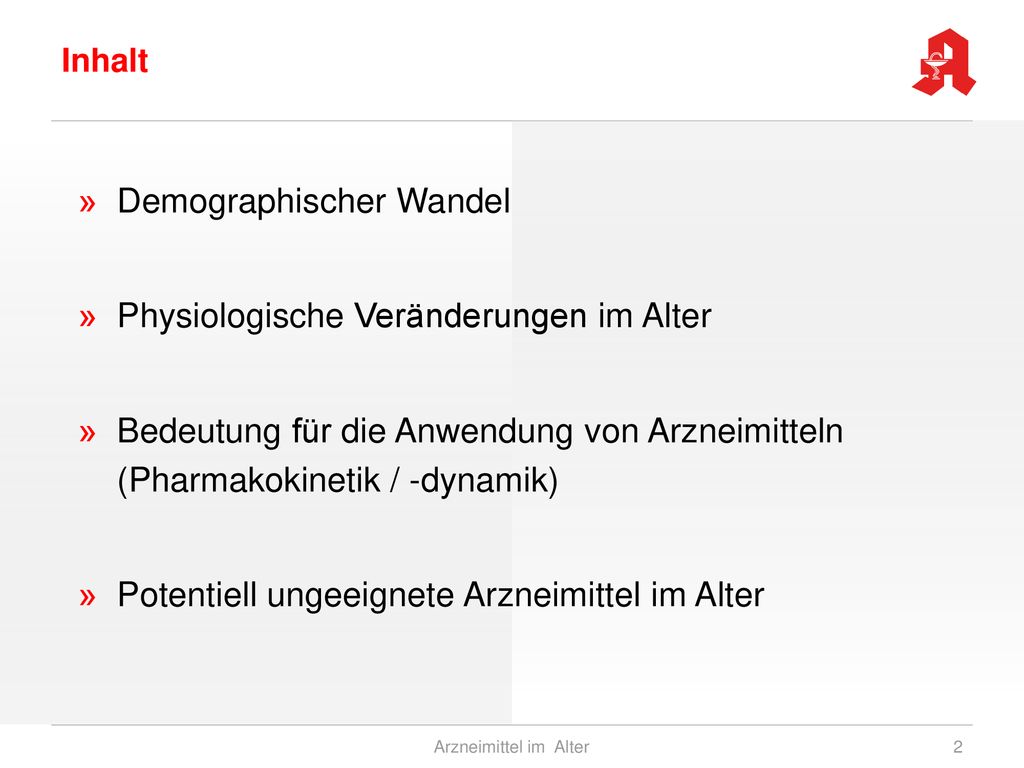 Inhalt

» Demographischer Wandel

» Physiologische Veränderungen im Alter

» Bedeutung für die Anwendung von Arzneimitteln (Pharmakokinetik / -dynamik)

» Potentiell ungeeignete Arzneimittel im Alter

Arzneimittel im Alter

2